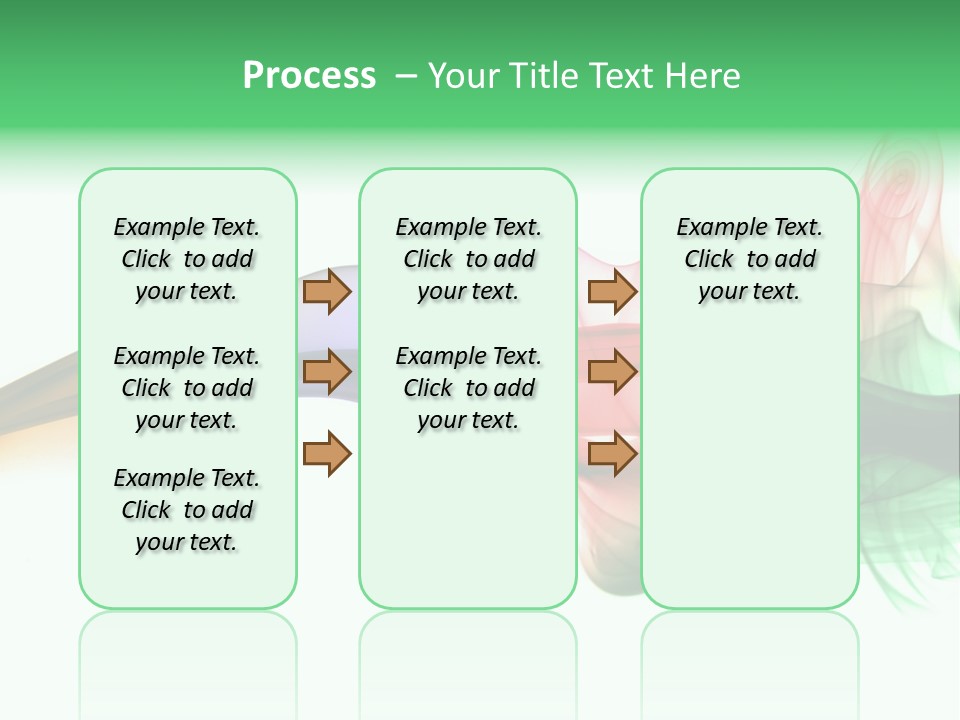 Process – Your Title Text Here

Example Text. Click to add your text.

Example Text. Click to add your text.

Example Text. Click to add your text.

Example Text. Click to add your text.

Example Text. Click to add your text.

Example Text. Click to add your text.